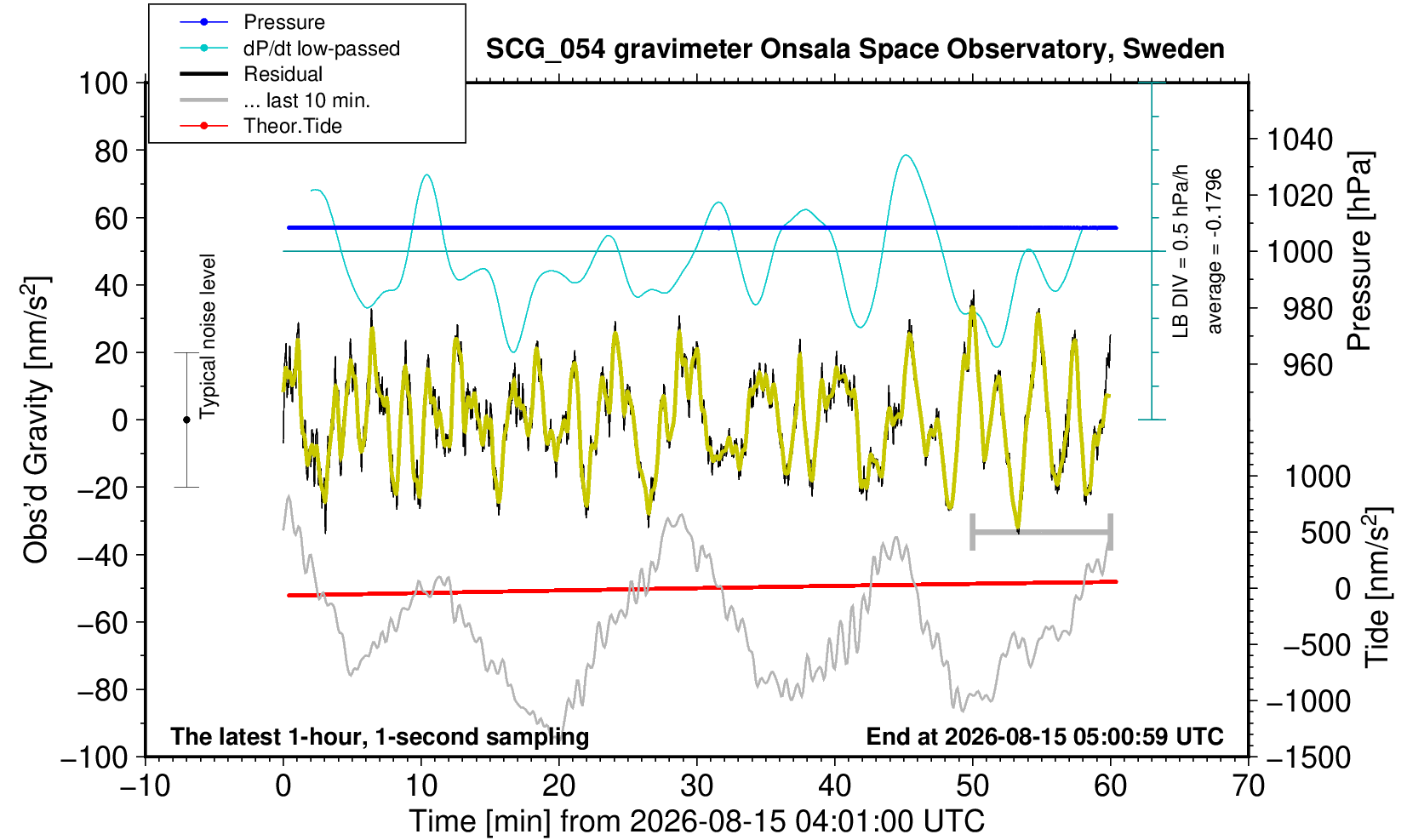 Pressure
dP/dt low-passed
Residual
... last 10 min.
Theor.Tide

SCG_054 gravimeter Onsala Space Observatory, Sweden

100
80
60
40
20
0
−20
−40
−60
−80
−100

Obs'd Gravity [nm/s$^2$]

Typical noise level

LB DIV = 0.5 hPa/h
average = -0.1796

1040
1020
1000
980
960
Pressure [hPa]

1000
500
0
−500
−1000
−1500
Tide [nm/s$^2$]

The latest 1-hour, 1-second sampling
End at 2026-08-15 05:00:59 UTC

−10
0
10
20
30
40
50
60
70
Time [min] from 2026-08-15 04:01:00 UTC